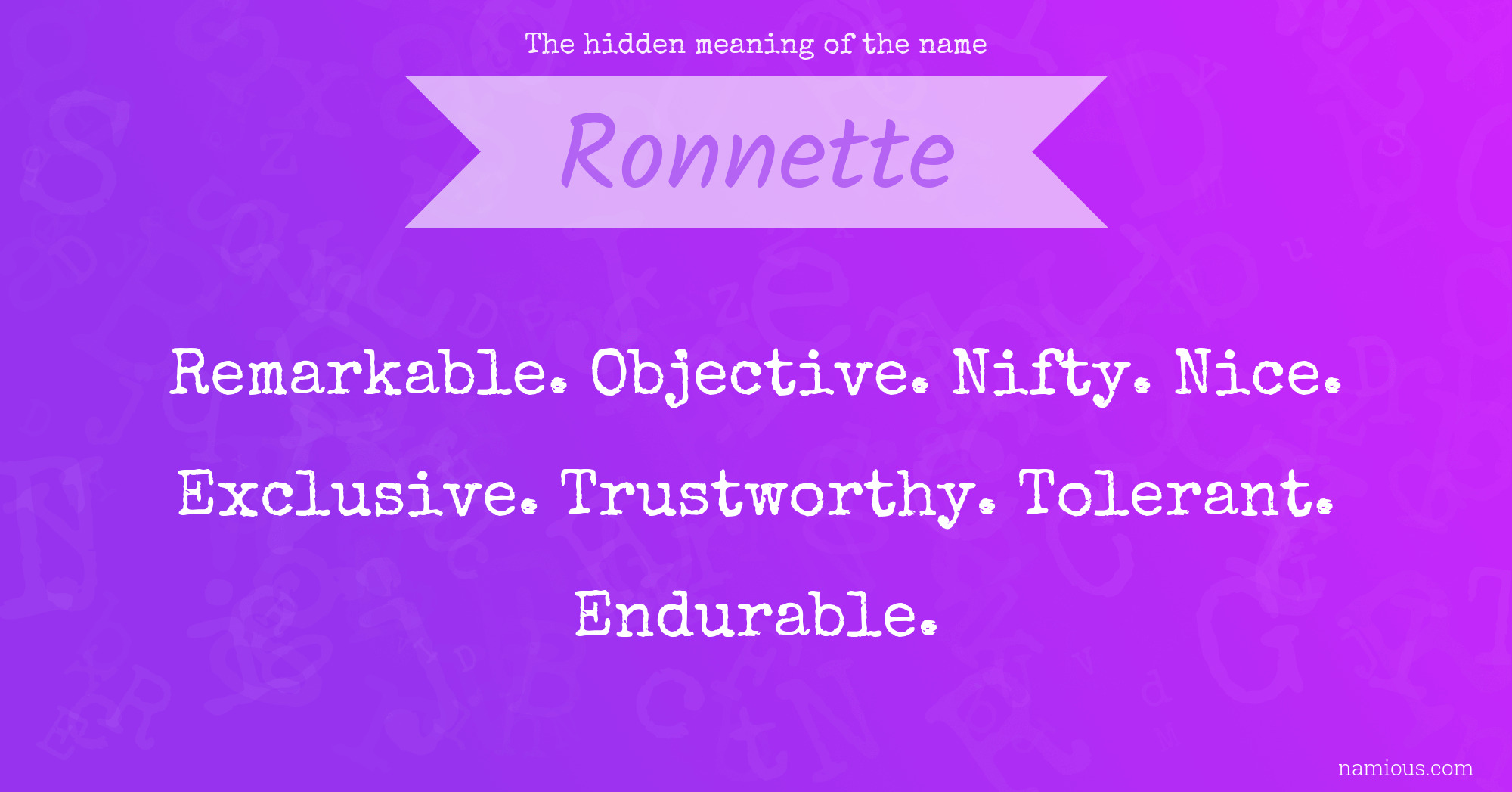 The hidden meaning of the name

Ronnette

Remarkable. Objective. Nifty. Nice. Exclusive. Trustworthy. Tolerant. Endurable.

namious.com